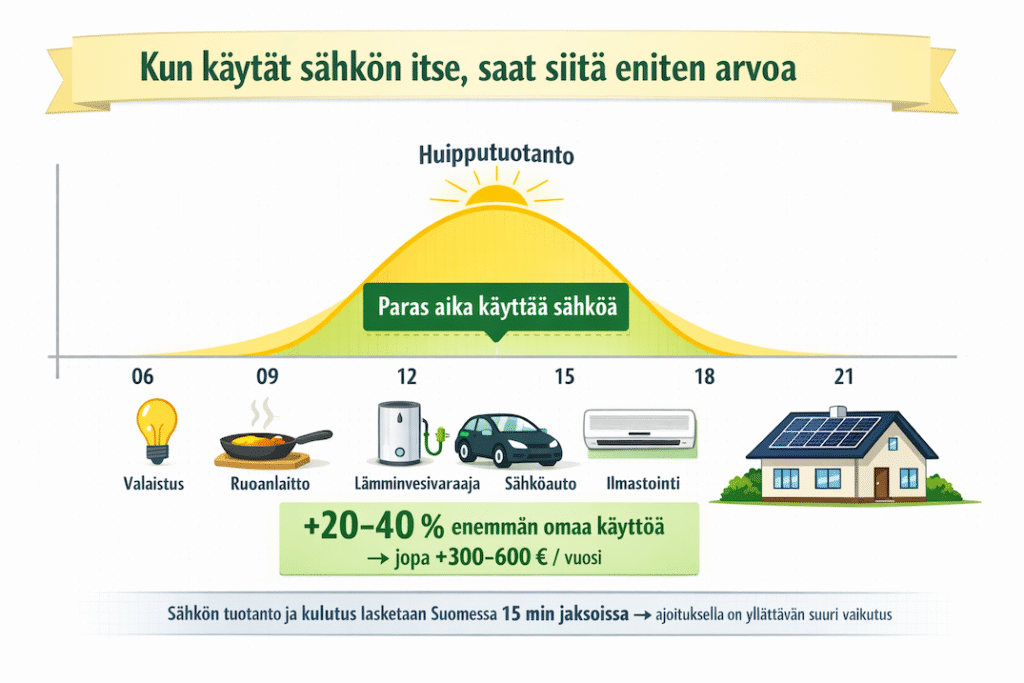 Kun käytät sähkön itse, saat siitä eniten arvoa

Huipputuotanto

Paras aika käyttää sähköä

06 09 12 15 18 21

Valaistus Ruoanlaitto Lämminvesivaraaja Sähköauto Ilmastointi

+20–40 % enemmän omaa käyttöä
→ jopa +300–600 € / vuosi

Sähkön tuotanto ja kulutus lasketaan Suomessa 15 min jaksoissa → ajoituksella on yllättävän suuri vaikutus